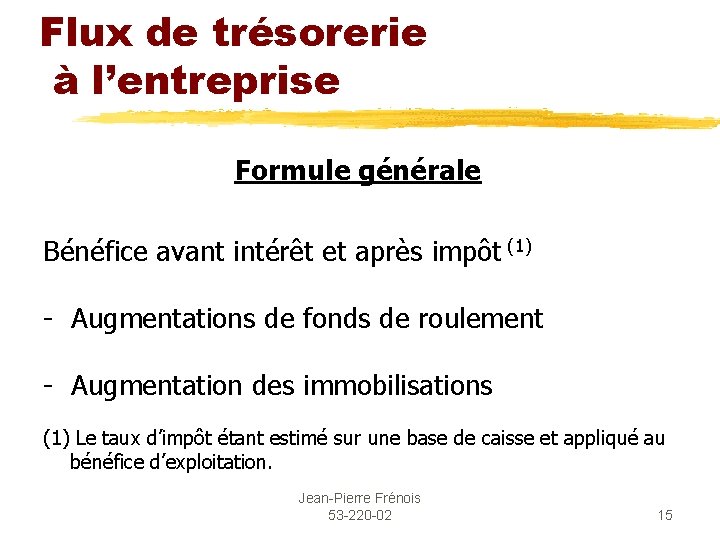 Flux de trésorerie à l'entreprise

Formule générale

Bénéfice avant intérêt et après impôt $^{(1)}$

- Augmentations de fonds de roulement

- Augmentation des immobilisations

(1) Le taux d'impôt étant estimé sur une base de caisse et appliqué au bénéfice d'exploitation.

Jean-Pierre Frénois
53-220-02

15